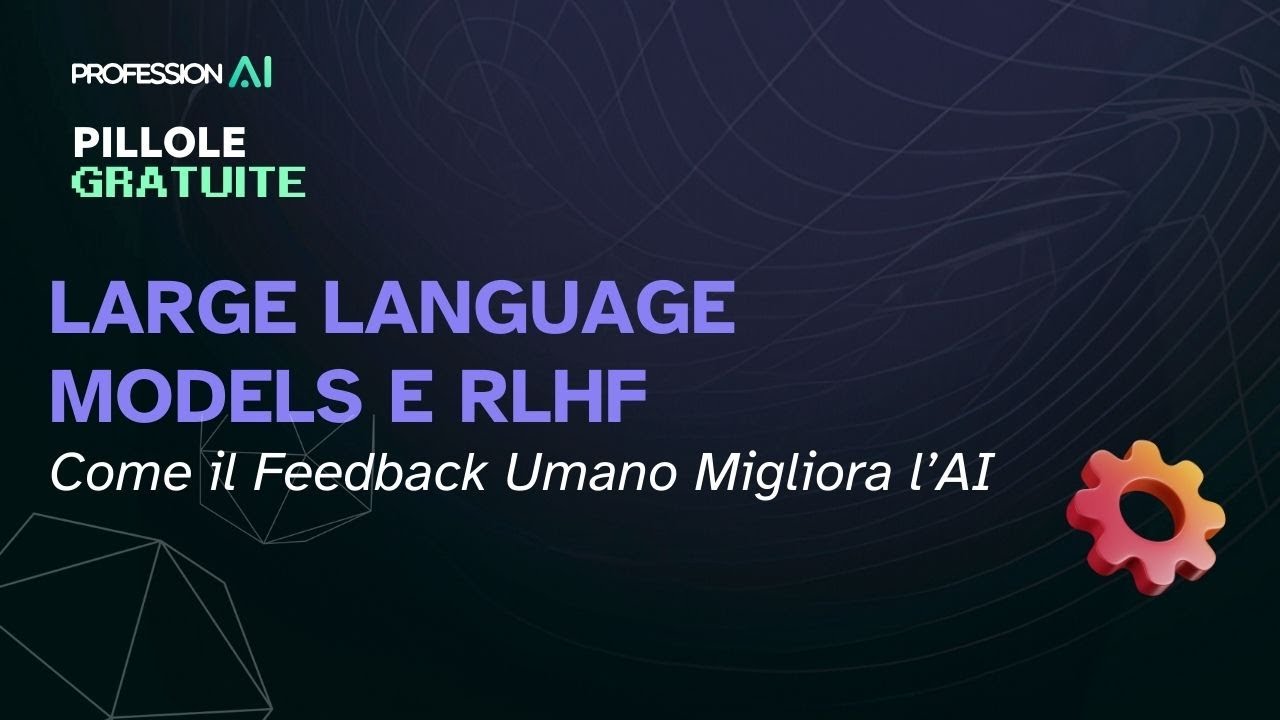 PROFESSION AI

PILLOLE
GRATUITE

LARGE LANGUAGE MODELS E RLHF

Come il Feedback Umano Migliora l'AI